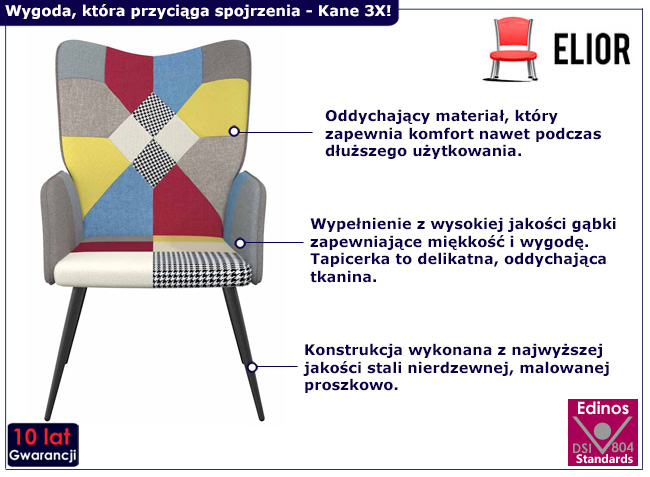 Wygoda, która przyciąga spojrzenia - Kane 3X!

ELIOR

Oddychający materiał, który zapewnia komfort nawet podczas dłuższego użytkowania.

Wypełnienie z wysokiej jakości gąbki zapewniające miękkość i wygodę. Tapicerka to delikatna, oddychająca tkanina.

Konstrukcja wykonana z najwyższej jakości stali nierdzewnej, malowanej proszkowo.

10 lat
Gwarancji

Edinos
DSI 804
Standards